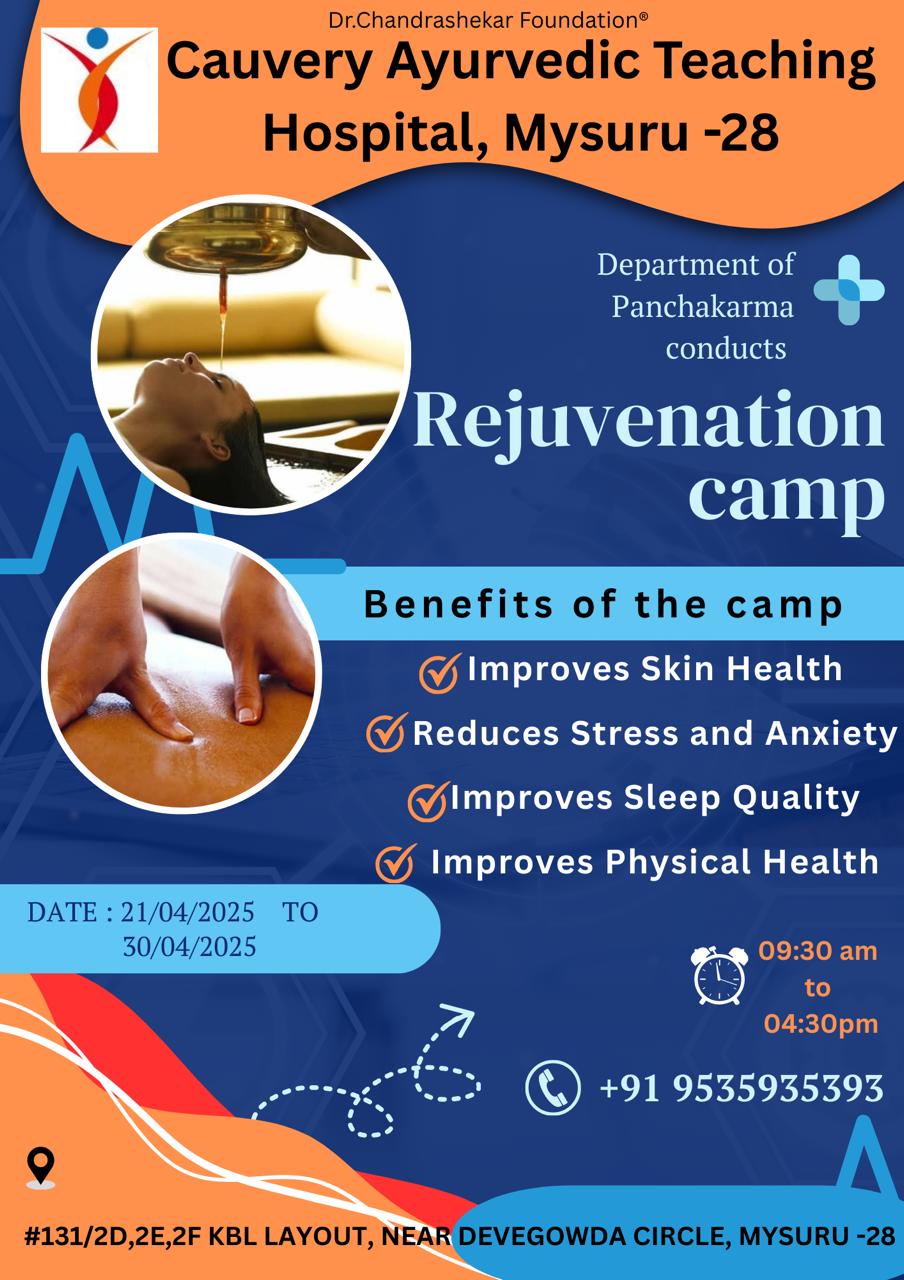 Dr.Chandrashekar Foundation®

Cauvery Ayurvedic Teaching Hospital, Mysuru -28

Department of Panchakarma conducts

Rejuvenation camp

Benefits of the camp

Improves Skin Health

Reduces Stress and Anxiety

Improves Sleep Quality

Improves Physical Health

DATE : 21/04/2025 TO 30/04/2025

09:30 am to 04:30pm

+91 9535935393

#131/2D,2E,2F KBL LAYOUT, NEAR DEVEGOWDA CIRCLE, MYSURU -28